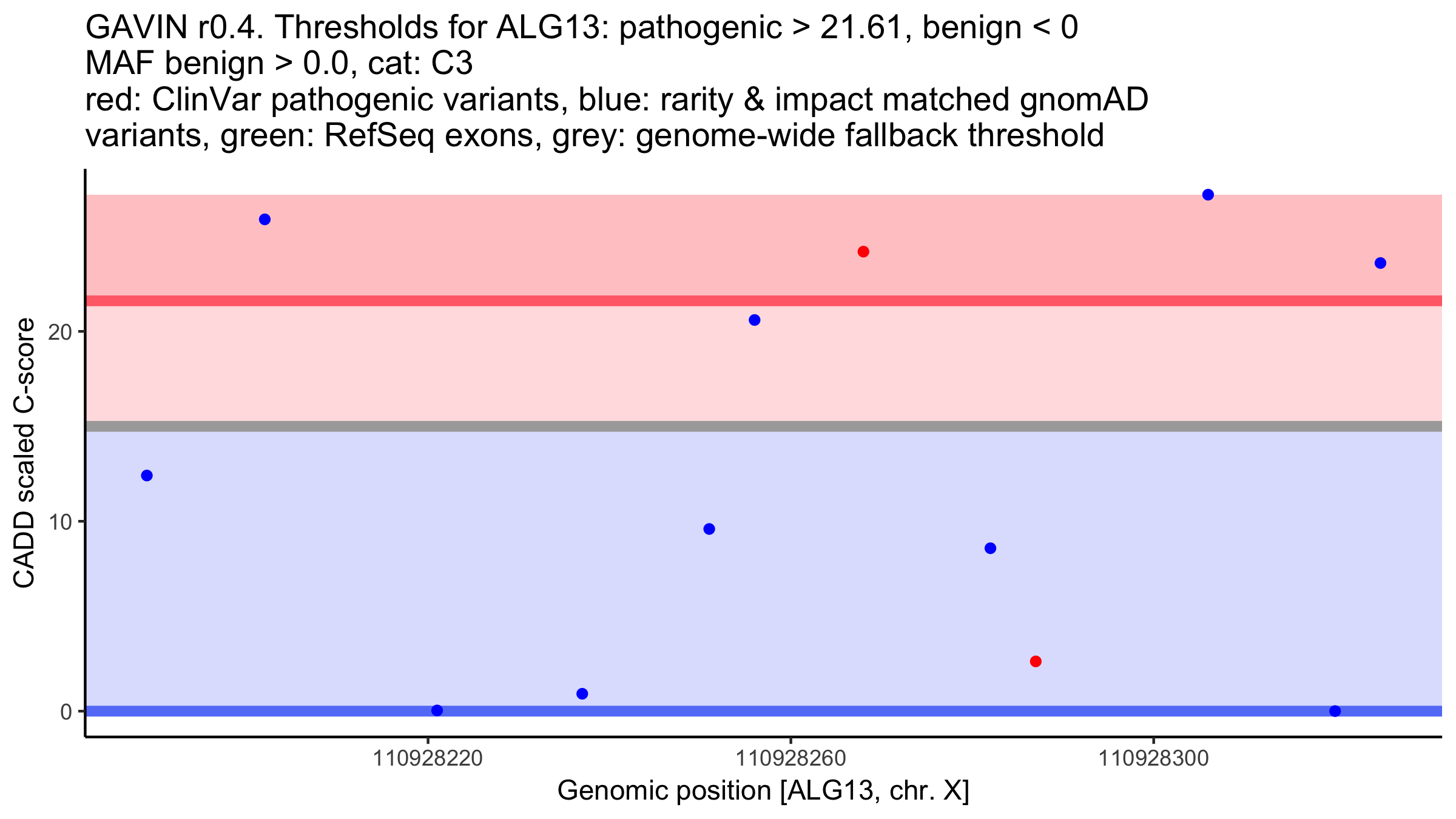 GAVIN r0.4. Thresholds for ALG13: pathogenic > 21.61, benign < 0
MAF benign > 0.0, cat: C3
red: ClinVar pathogenic variants, blue: rarity & impact matched gnomAD variants, green: RefSeq exons, grey: genome-wide fallback threshold

CADD scaled C-score

20
10
0

110928220
110928260
110928300

Genomic position [ALG13, chr. X]